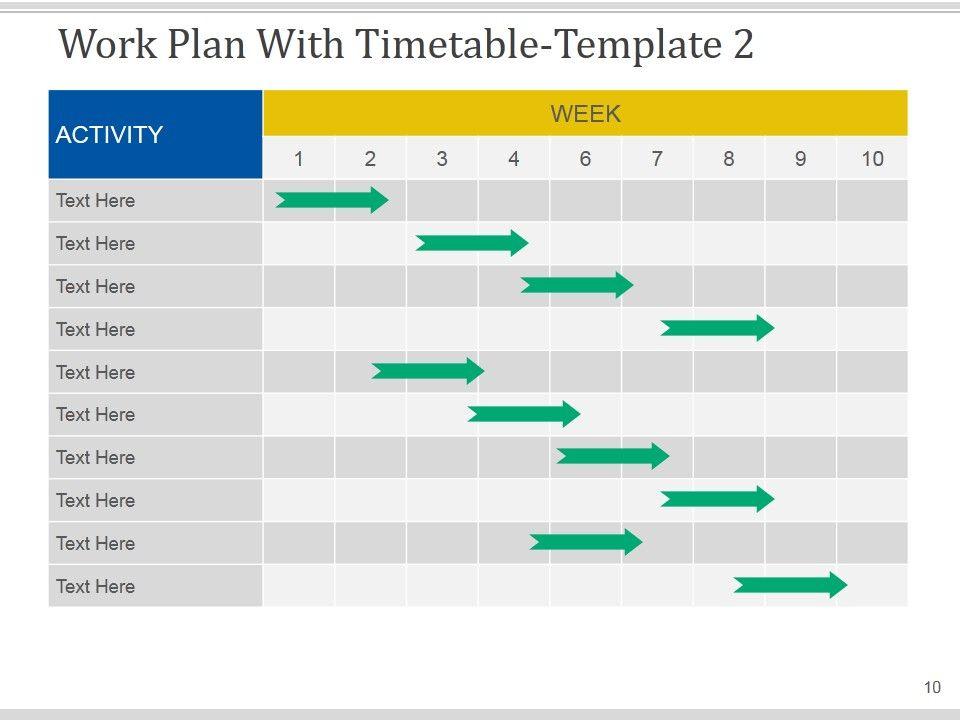 Work Plan With Timetable-Template 2

| ACTIVITY | WEEK | | | | | | | | |
|---|---|---|---|---|---|---|---|---|---|
| | 1 | 2 | 3 | 4 | 6 | 7 | 8 | 9 | 10 |
| Text Here | | | | | | | | | |
| Text Here | | | | | | | | | |
| Text Here | | | | | | | | | |
| Text Here | | | | | | | | | |
| Text Here | | | | | | | | | |
| Text Here | | | | | | | | | |
| Text Here | | | | | | | | | |
| Text Here | | | | | | | | | |
| Text Here | | | | | | | | | |
| Text Here | | | | | | | | | |

10